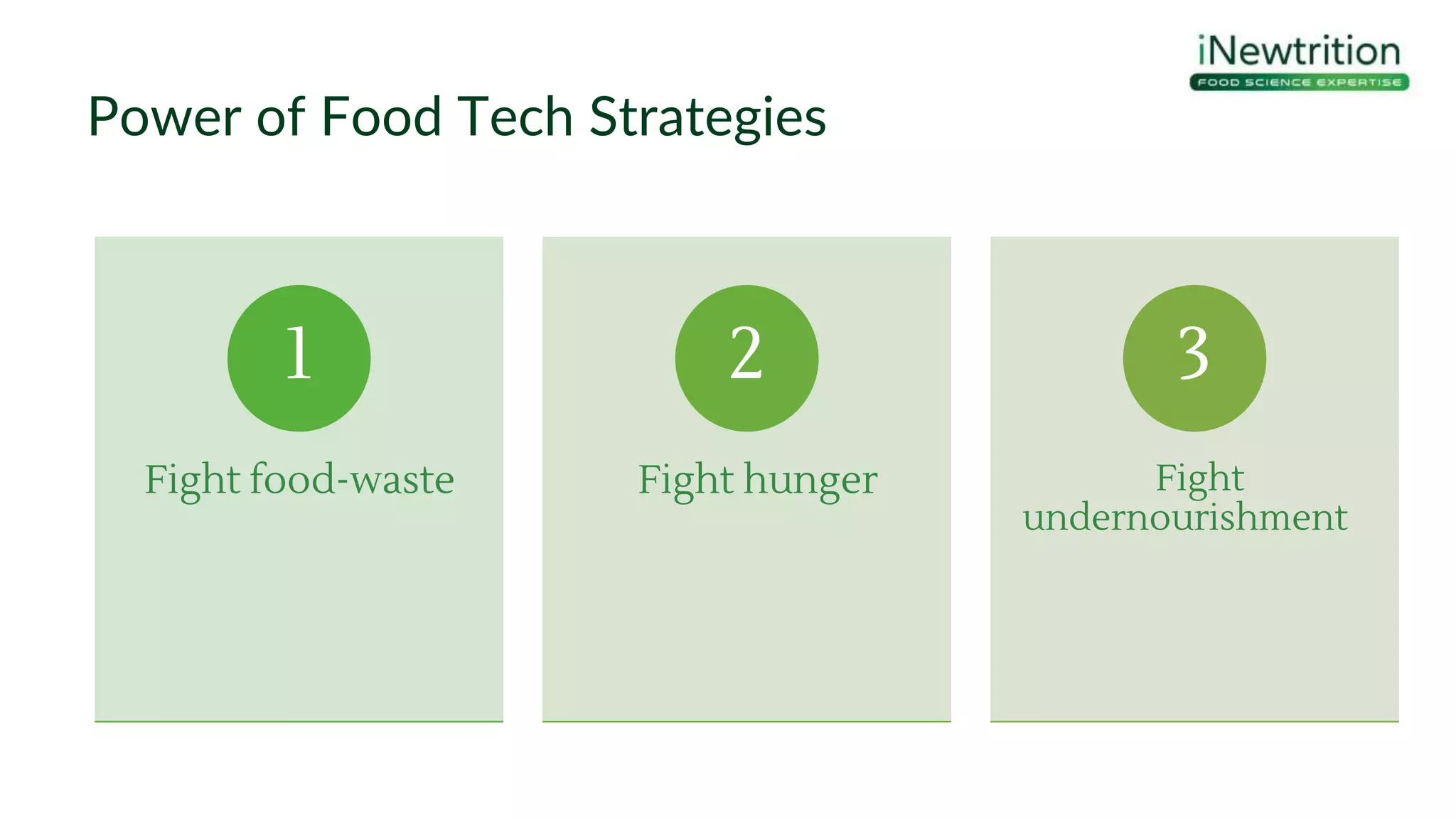 iNewtrition
FOOD SCIENCE EXPERTISE

Power of Food Tech Strategies

1
Fight food-waste

2
Fight hunger

3
Fight undernourishment